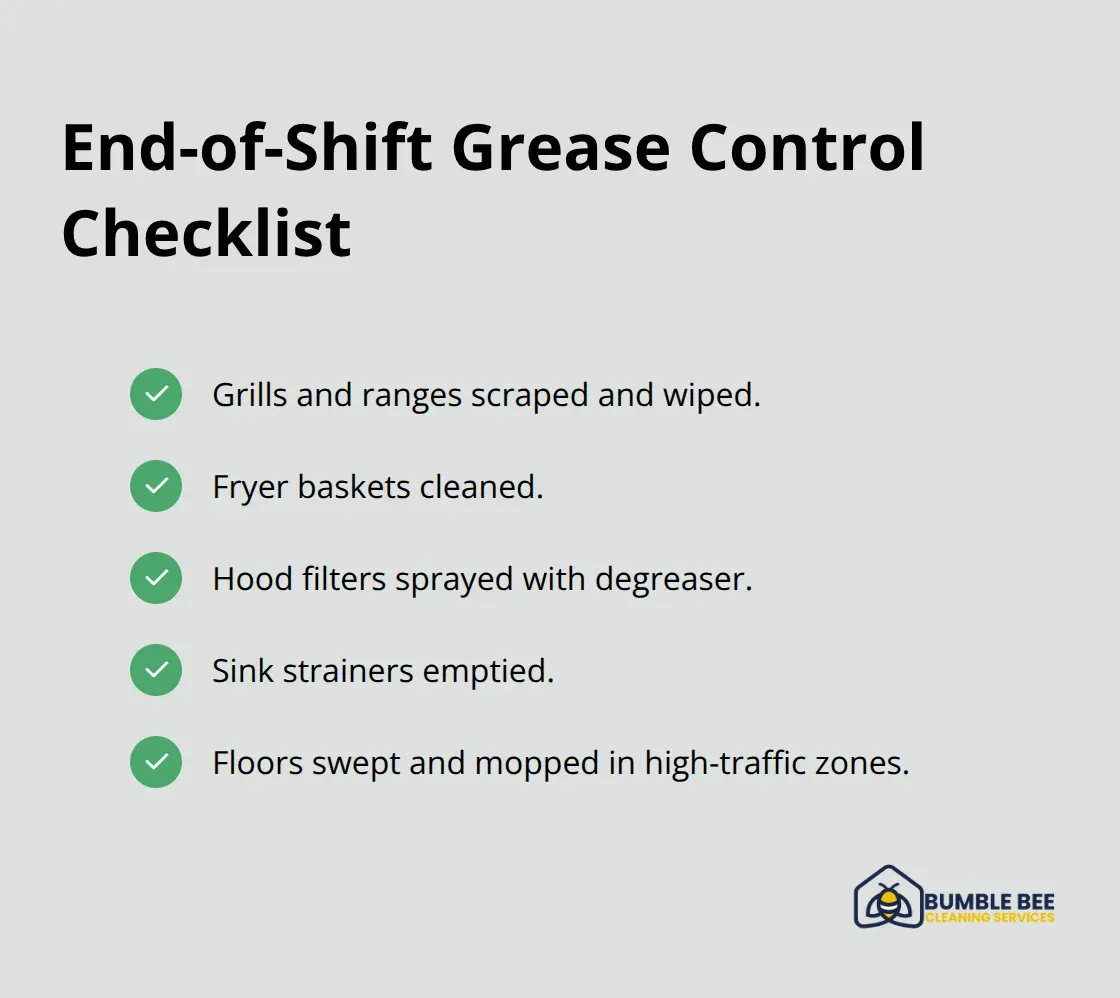 End-of-Shift Grease Control Checklist

Grills and ranges scraped and wiped.

Fryer baskets cleaned.

Hood filters sprayed with degreaser.

Sink strainers emptied.

Floors swept and mopped in high-traffic zones.

BUMBLE BEE
CLEANING SERVICES